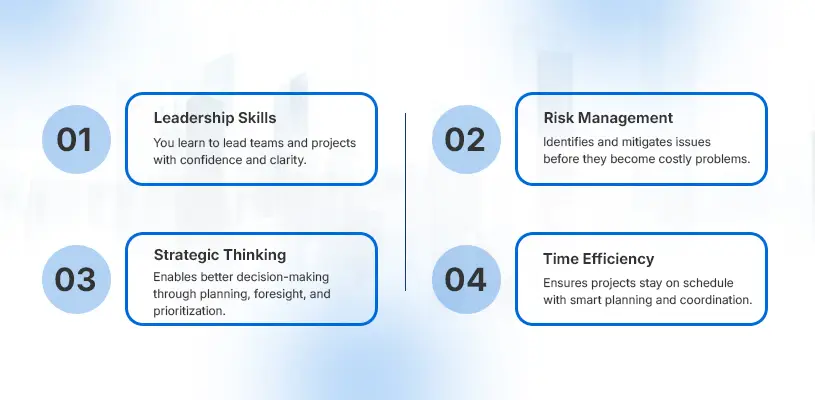 01

Leadership Skills

You learn to lead teams and projects with confidence and clarity.

02

Risk Management

Identifies and mitigates issues before they become costly problems.

03

Strategic Thinking

Enables better decision-making through planning, foresight, and prioritization.

04

Time Efficiency

Ensures projects stay on schedule with smart planning and coordination.